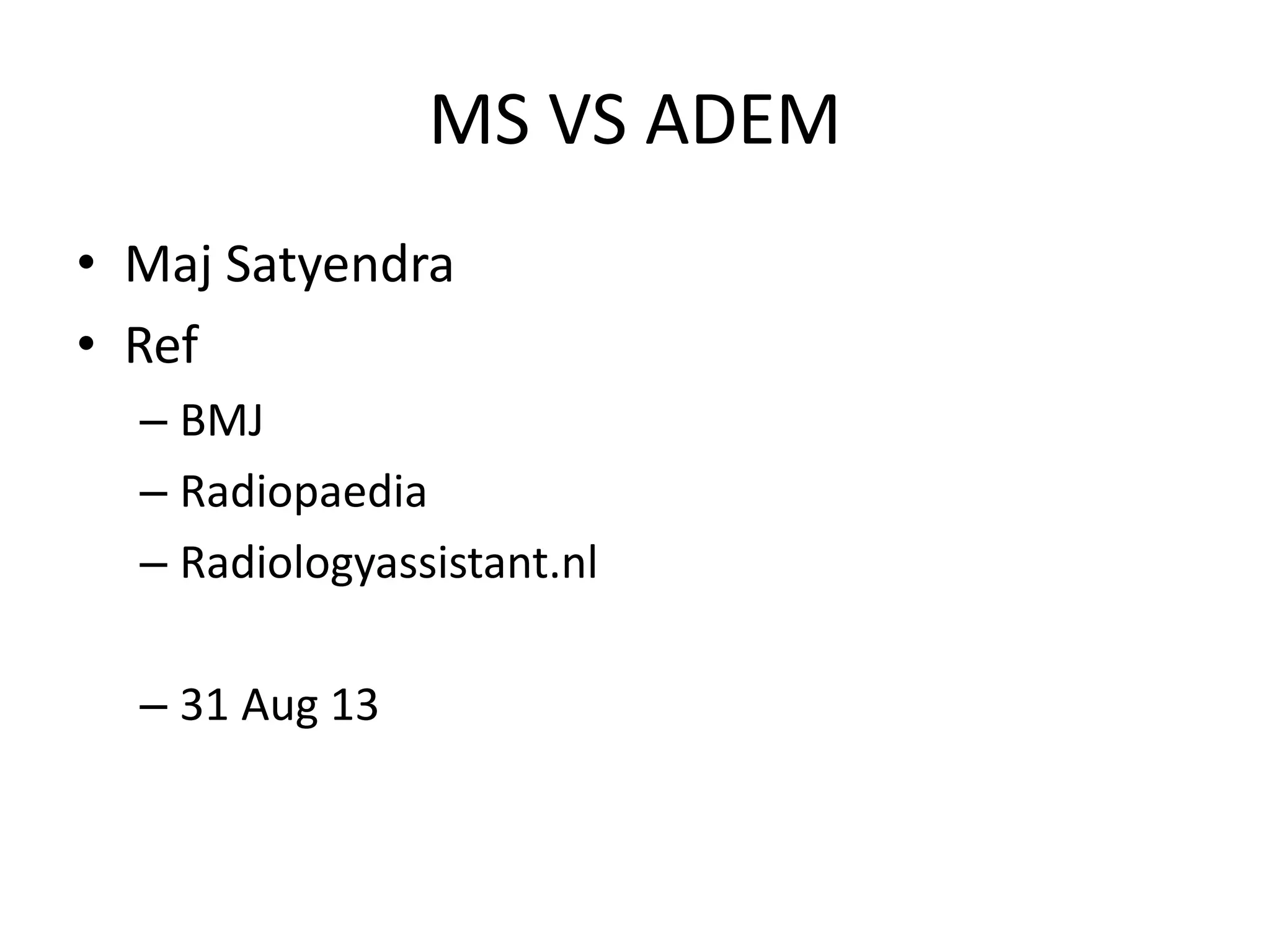 MS VS ADEM

• Maj Satyendra
• Ref
– BMJ
– Radiopaedia
– Radiologyassistant.nl

– 31 Aug 13